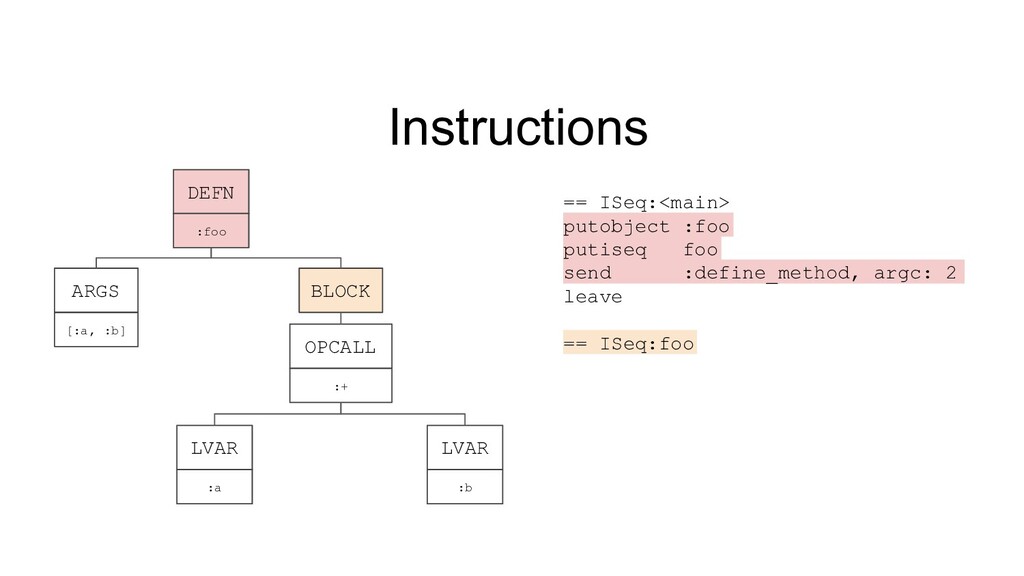 Instructions

DEFN
:foo

ARGS
[:a, :b]

BLOCK

OPCALL
:+

LVAR
:a

LVAR
:b

== ISeq:<main>
putobject :foo
putiseq foo
send :define_method, argc: 2
leave

== ISeq:foo